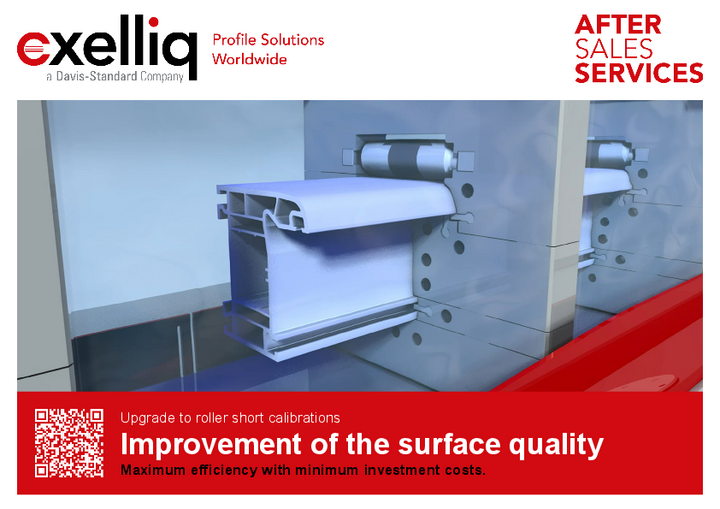 exelliq
a Davis-Standard Company

Profile Solutions
Worldwide

AFTER
SALES
SERVICES

Upgrade to roller short calibrations

Improvement of the surface quality

Maximum efficiency with minimum investment costs.